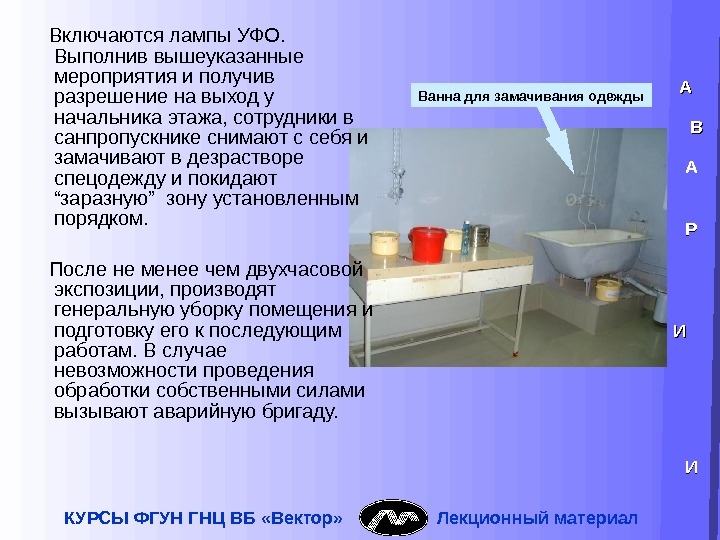 Включаются лампы УФО. Выполнив вышеуказанные мероприятия и получив разрешение на выход у начальника этажа, сотрудники в санпропускнике снимают с себя и замачивают в дезрастворе спецодежду и покидают “заразную” зону установленным порядком.

После не менее чем двухчасовой экспозиции, производят генеральную уборку помещения и подготовку его к последующим работам. В случае невозможности проведения обработки собственными силами вызывают аварийную бригаду.

Ванна для замачивания одежды

А
В
А
Р
И
И

КУРСЫ ФГУН ГНЦ ВБ «Вектор»

Лекционный материал